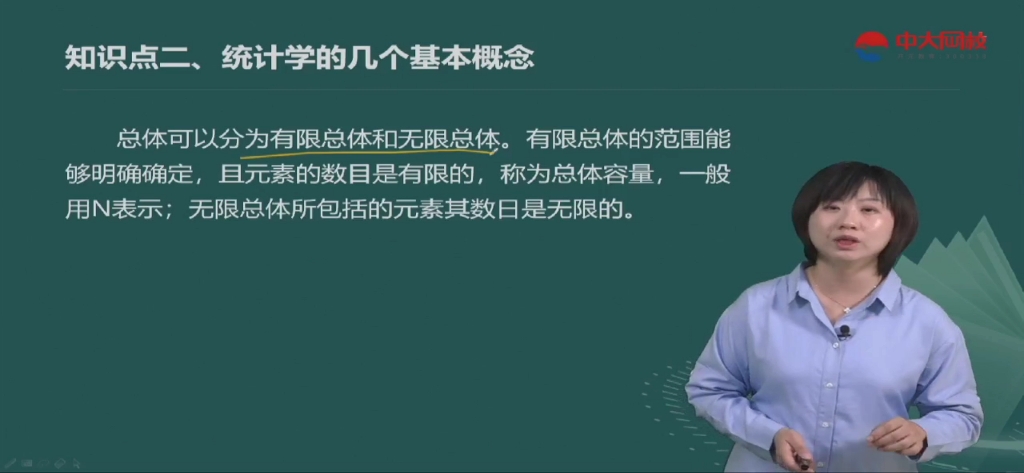 知识点二、统计学的几个基本概念

中大网校

总体可以分为有限总体和无限总体。有限总体的范围能够明确确定，且元素的数目是有限的，称为总体容量，一般用N表示；无限总体所包括的元素其数日是无限的。